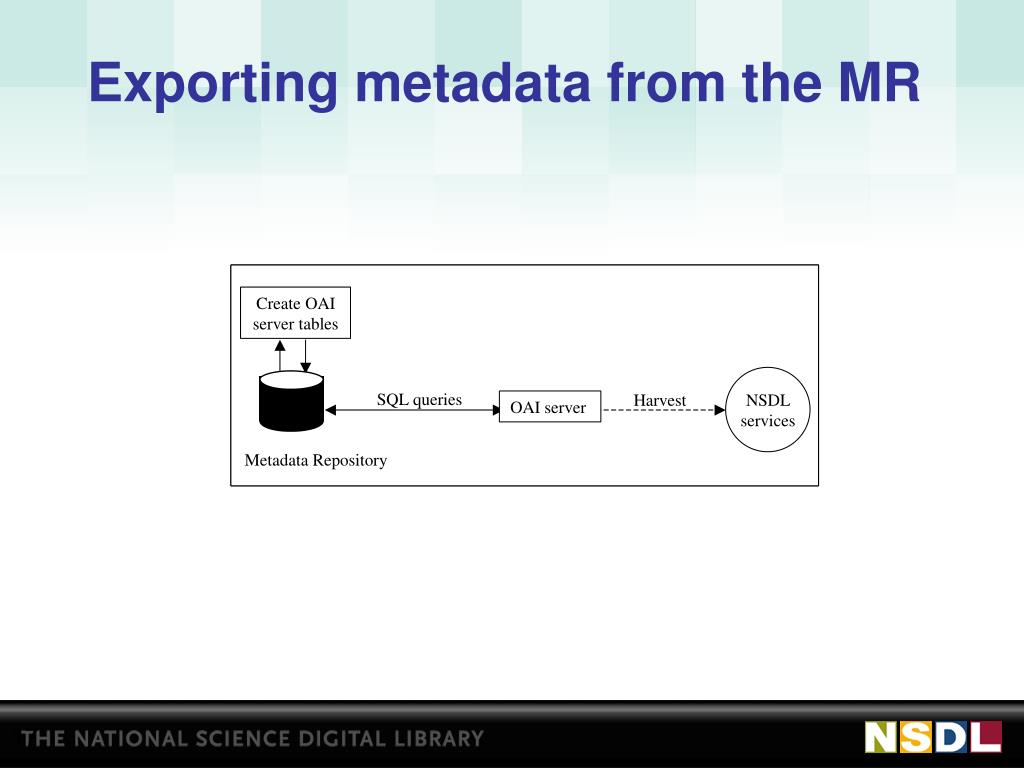 Exporting metadata from the MR

Create OAI server tables

SQL queries

OAI server

Harvest

NSDL services

Metadata Repository

THE NATIONAL SCIENCE DIGITAL LIBRARY

NSDL